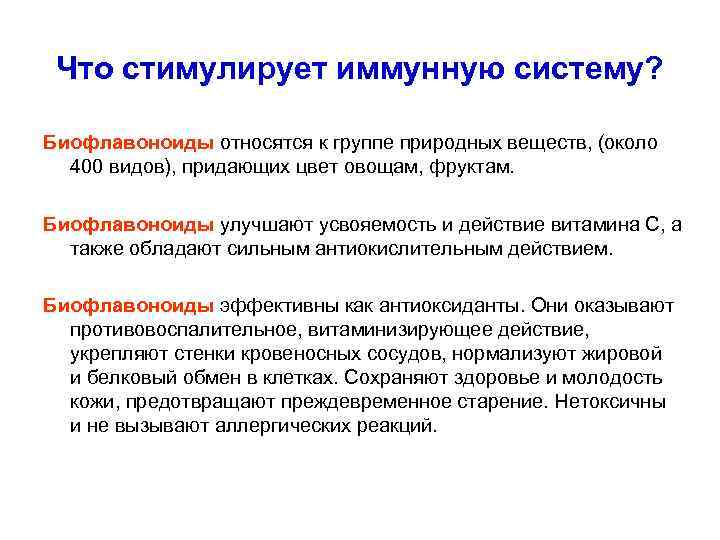 Что стимулирует иммунную систему?

Биофлавоноиды относятся к группе природных веществ, (около 400 видов), придающих цвет овощам, фруктам.

Биофлавоноиды улучшают усвояемость и действие витамина С, а также обладают сильным антиокислительным действием.

Биофлавоноиды эффективны как антиоксиданты. Они оказывают противовоспалительное, витаминизирующее действие, укрепляют стенки кровеносных сосудов, нормализуют жировой и белковый обмен в клетках. Сохраняют здоровье и молодость кожи, предотвращают преждевременное старение. Нетоксичны и не вызывают аллергических реакций.